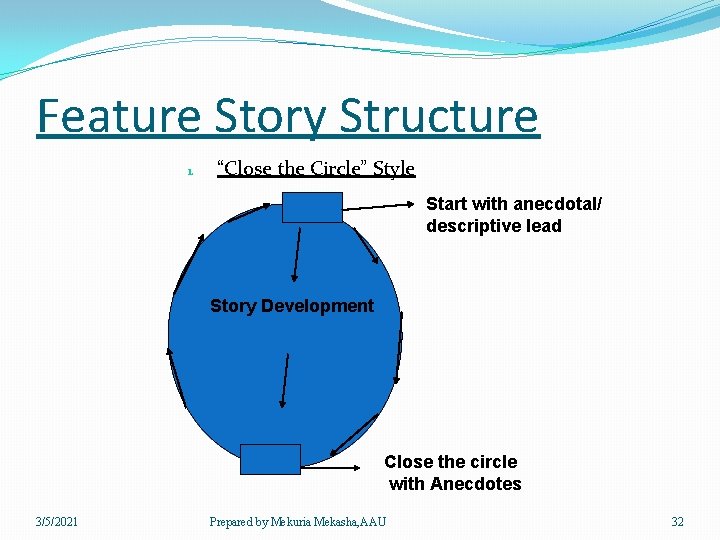 Feature Story Structure

1. "Close the Circle" Style

Start with anecdotal/ descriptive lead

Story Development

Close the circle with Anecdotes

3/5/2021

Prepared by Mekuria Mekasha, AAU

32